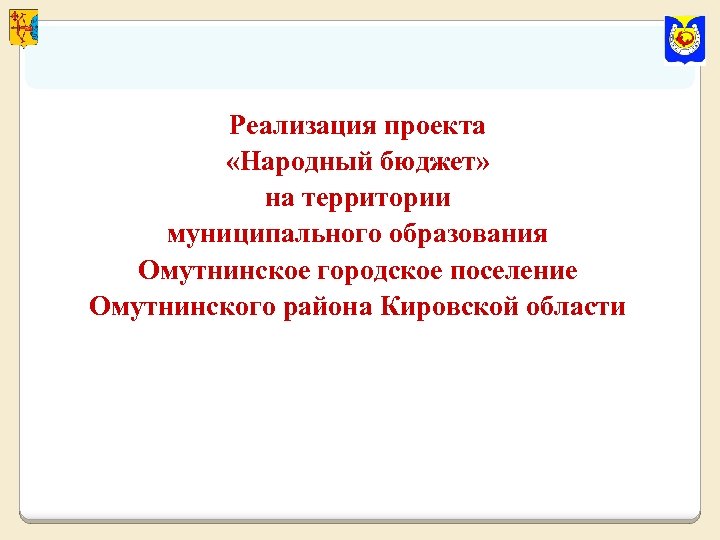 Реализация проекта
«Народный бюджет»
на территории
муниципального образования
Омутнинское городское поселение
Омутнинского района Кировской области